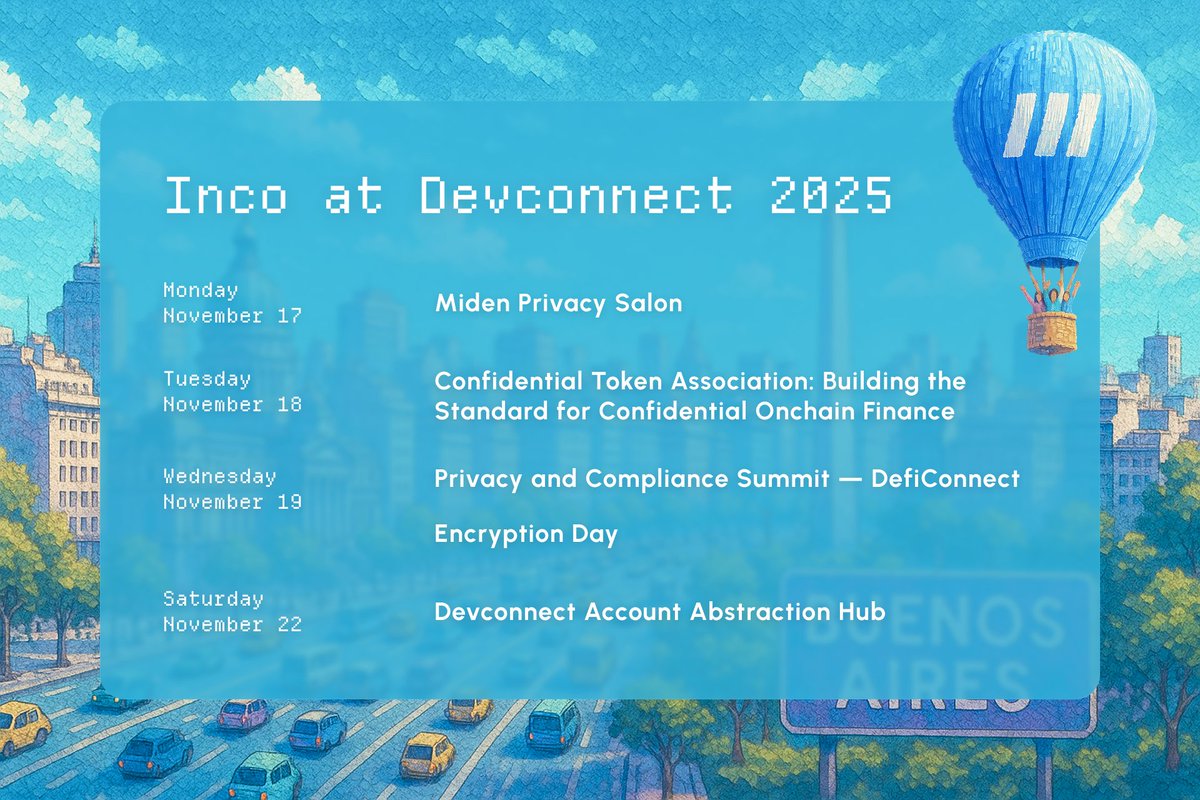 Inco at Devconnect 2025

Monday
November 17

Miden Privacy Salon

Tuesday
November 18

Confidential Token Association: Building the Standard for Confidential Onchain Finance

Wednesday
November 19

Privacy and Compliance Summit — DefiConnect

Encryption Day

Saturday
November 22

Devconnect Account Abstraction Hub

BUENOS
AIRES